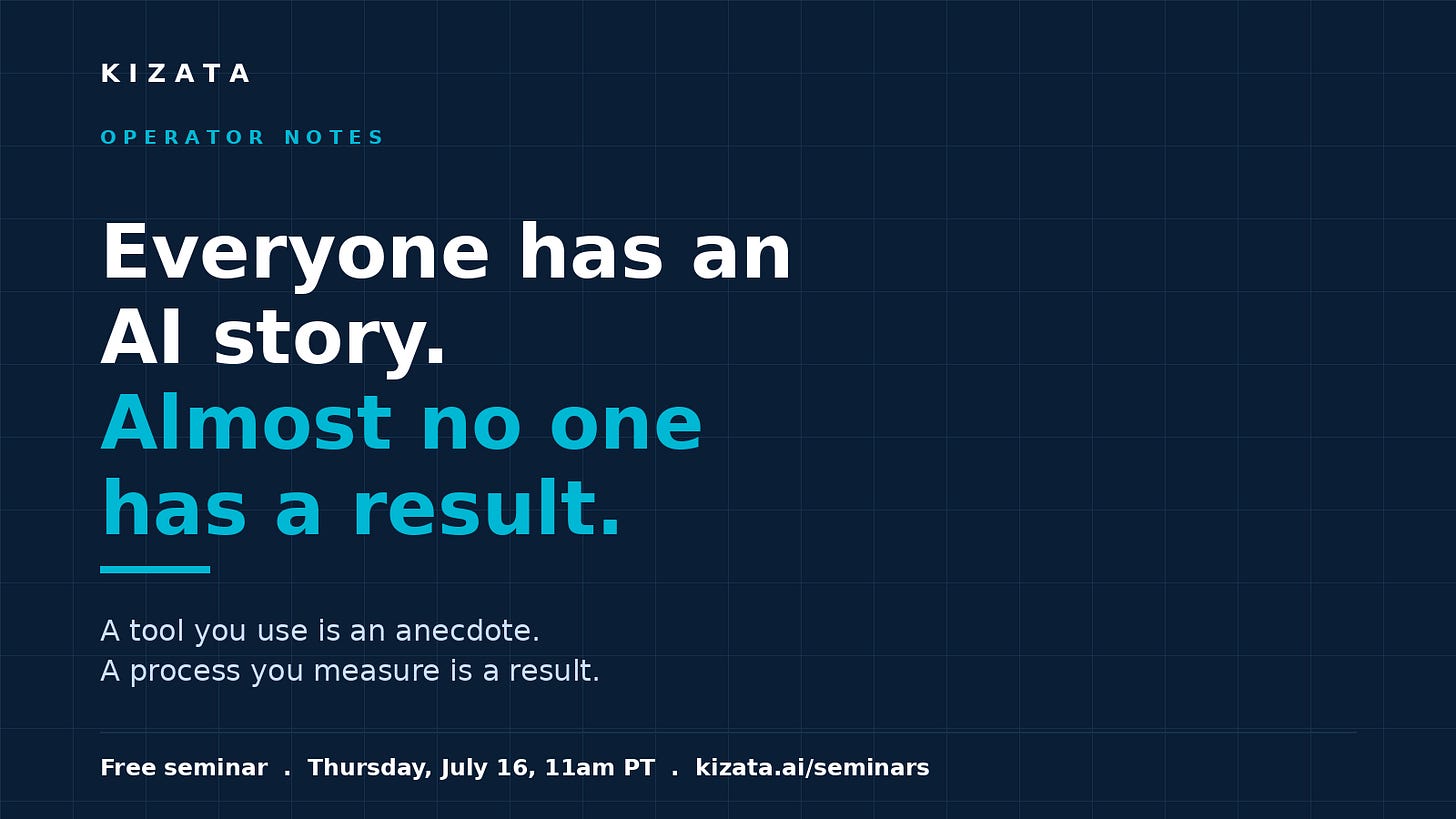 KIZATA

OPERATOR NOTES

Everyone has an AI story. Almost no one has a result.

A tool you use is an anecdote.
A process you measure is a result.

Free seminar . Thursday, July 16, 11am PT . kizata.ai/seminars